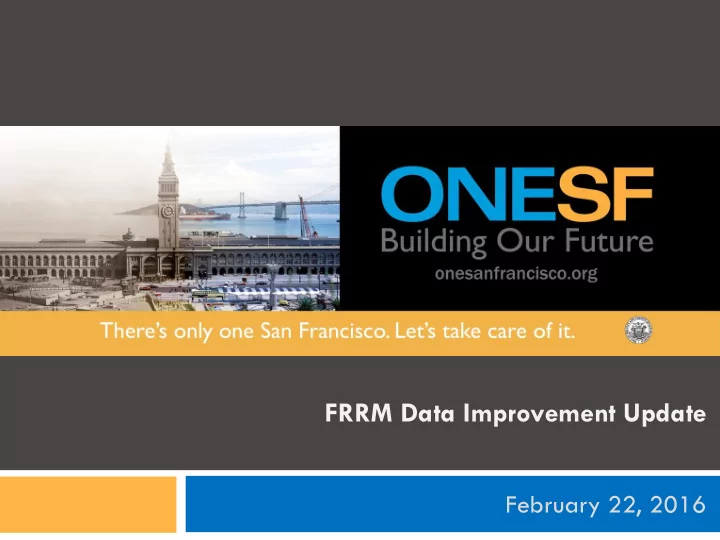 ONESF
Building Our Future
onesanfrancisco.org

There's only one San Francisco. Let's take care of it.

FRRM Data Improvement Update

February 22, 2016